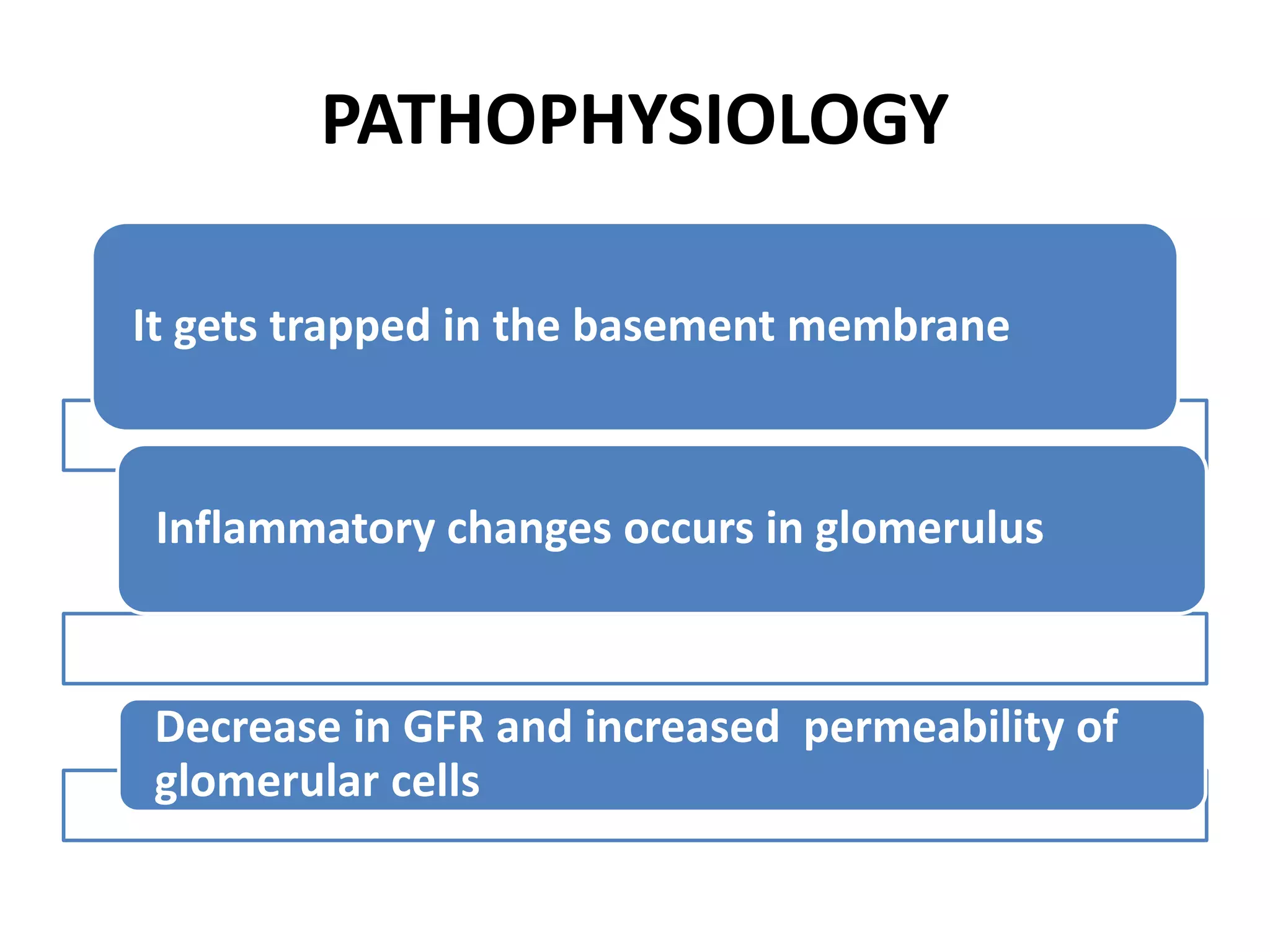 PATHOPHYSIOLOGY

It gets trapped in the basement membrane

Inflammatory changes occurs in glomerulus

Decrease in GFR and increased permeability of glomerular cells